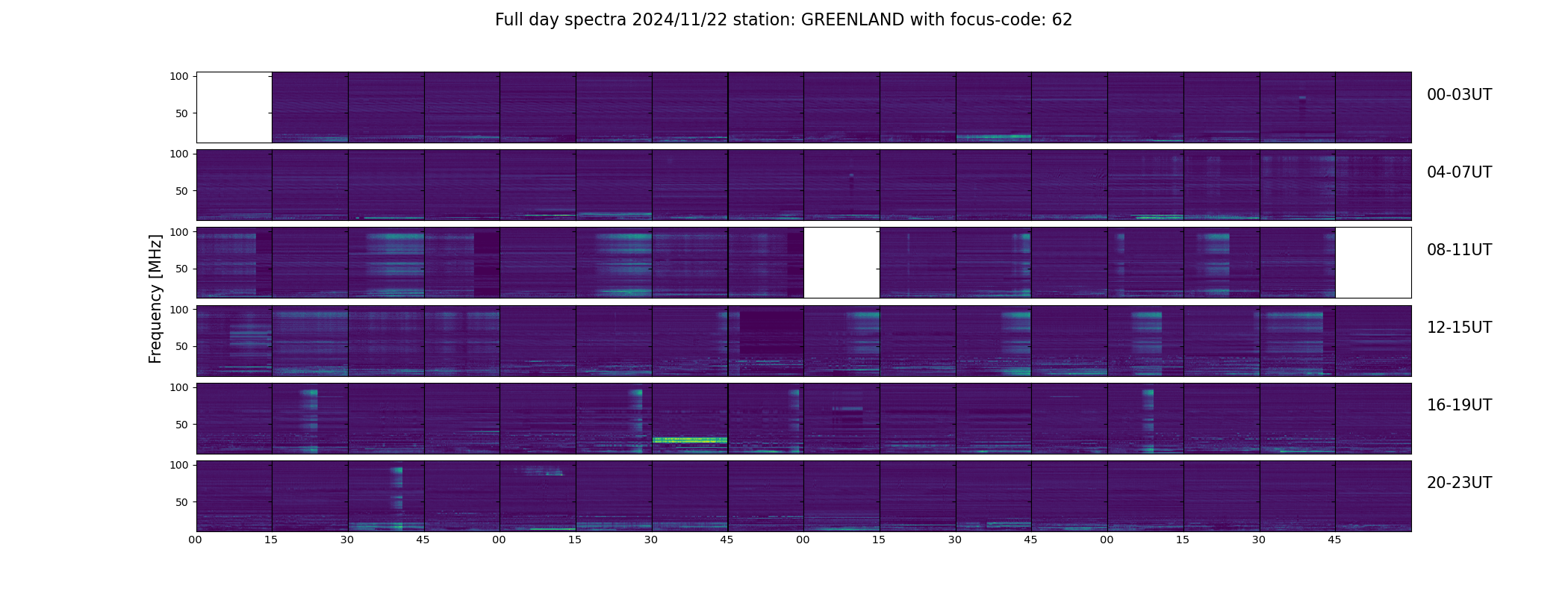 Full day spectra 2024/11/22 station: GREENLAND with focus-code: 62

Frequency [MHz]

100
50
00-03UT

100
50
04-07UT

100
50
08-11UT

100
50
12-15UT

100
50
16-19UT

100
50
20-23UT

00 15 30 45 00 15 30 45 00 15 30 45 00 15 30 45